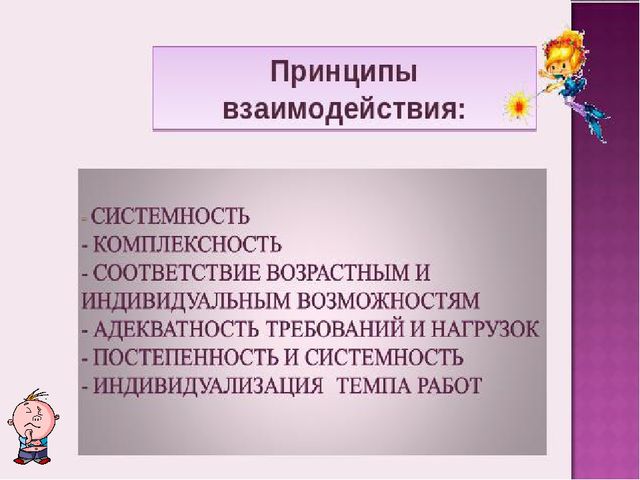 Принципы взаимодействия:

- СИСТЕМНОСТЬ
- КОМПЛЕКСНОСТЬ
- СООТВЕТСТВИЕ ВОЗРАСТНЫМ И ИНДИВИДУАЛЬНЫМ ВОЗМОЖНОСТЯМ
- АДЕКВАТНОСТЬ ТРЕБОВАНИЙ И НАГРУЗОК
- ПОСТЕПЕННОСТЬ И СИСТЕМНОСТЬ
- ИНДИВИДУАЛИЗАЦИЯ ТЕМПА РАБОТ